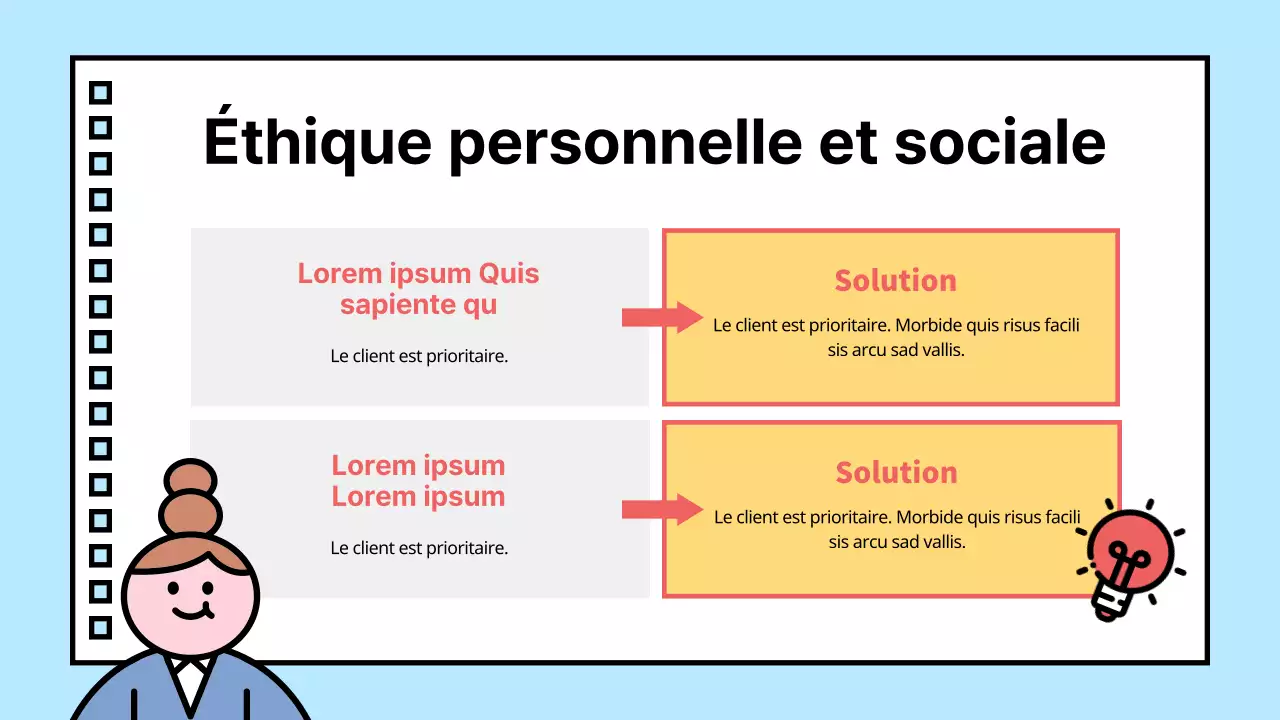 Éthique personnelle et sociale

Lorem ipsum Quis sapiente qu

Le client est prioritaire.

Solution

Le client est prioritaire. Morbide quis risus facili sis arcu sad vallis.

Lorem ipsum Lorem ipsum

Le client est prioritaire.

Solution

Le client est prioritaire. Morbide quis risus facili sis arcu sad vallis.